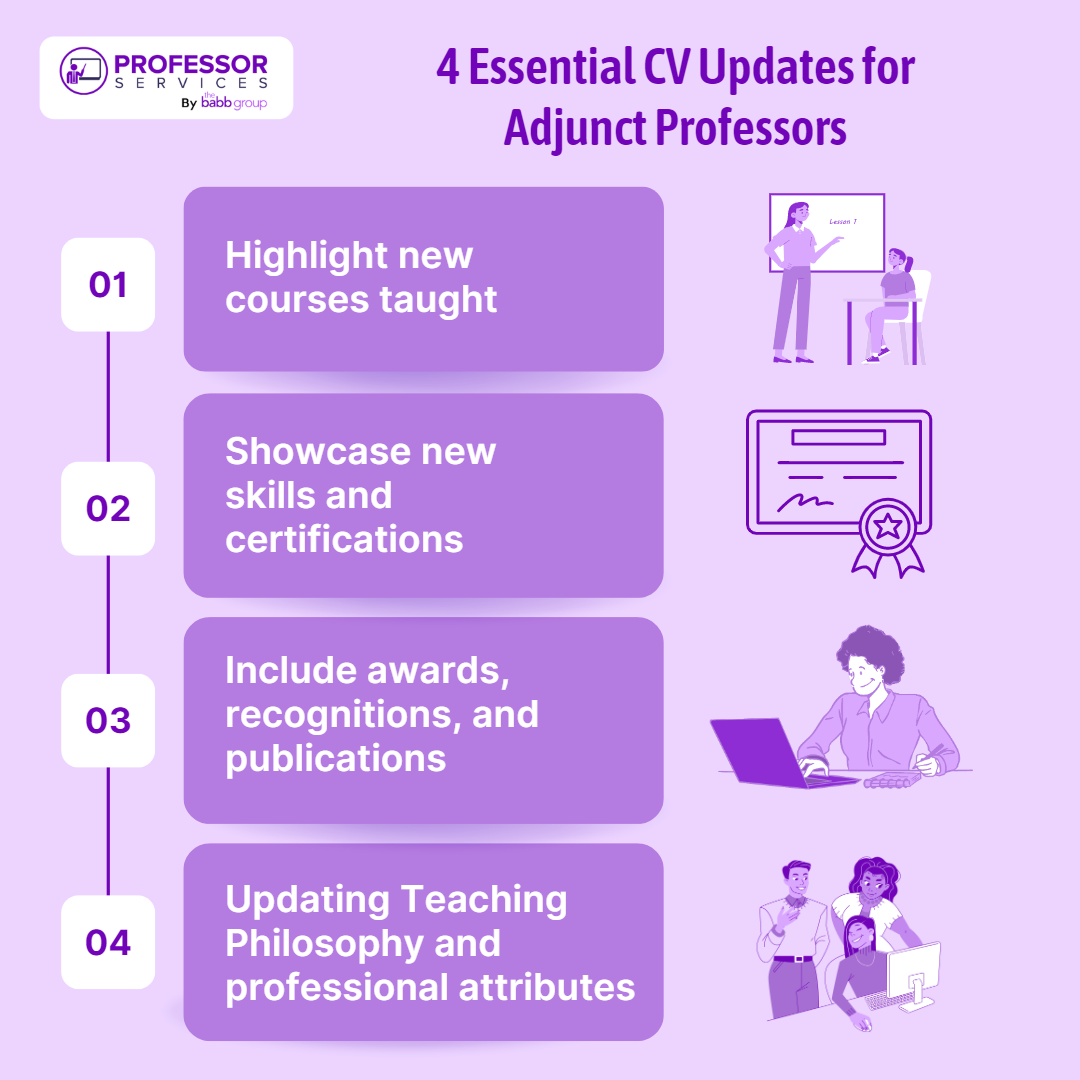 PROFESSOR SERVICES By the babb group

4 Essential CV Updates for Adjunct Professors

01

Highlight new courses taught

Lesson 1

02

Showcase new skills and certifications

03

Include awards, recognitions, and publications

04

Updating Teaching Philosophy and professional attributes